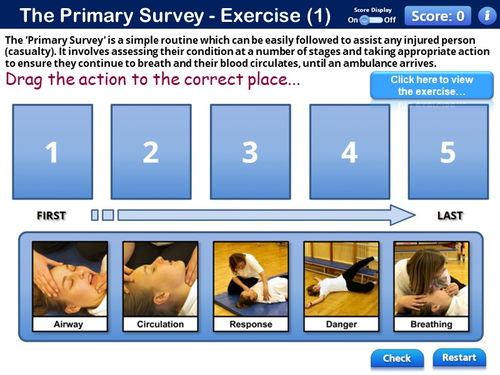 The Primary Survey - Exercise (1)

Score Display
On Off

Score: 0

i

The 'Primary Survey' is a simple routine which can be easily followed to assist any injured person (casualty). It involves assessing their condition at a number of stages and taking appropriate action to ensure they continue to breath and their blood circulates, until an ambulance arrives.

Drag the action to the correct place...

Click here to view the exercise...

1

2

3

4

5

FIRST

LAST

Airway

Circulation

Response

Danger

Breathing

Check

Restart